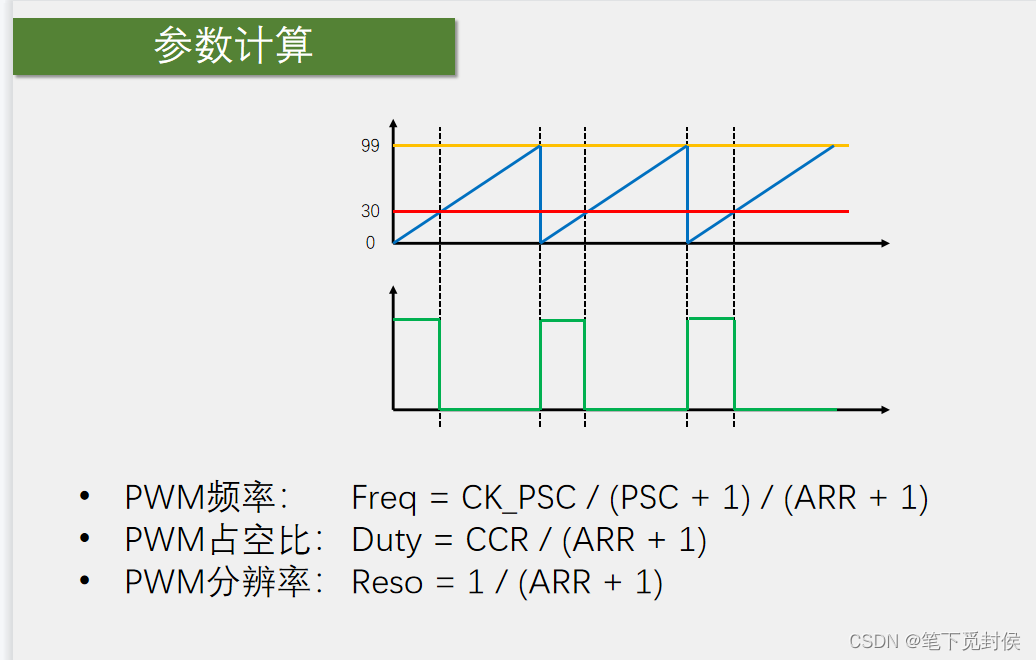 参数计算

99

30

0

• PWM频率： Freq = CK_PSC / (PSC + 1) / (ARR + 1)
• PWM占空比： Duty = CCR / (ARR + 1)
• PWM分辨率： Reso = 1 / (ARR + 1)

CSDN @笔下觅封侯